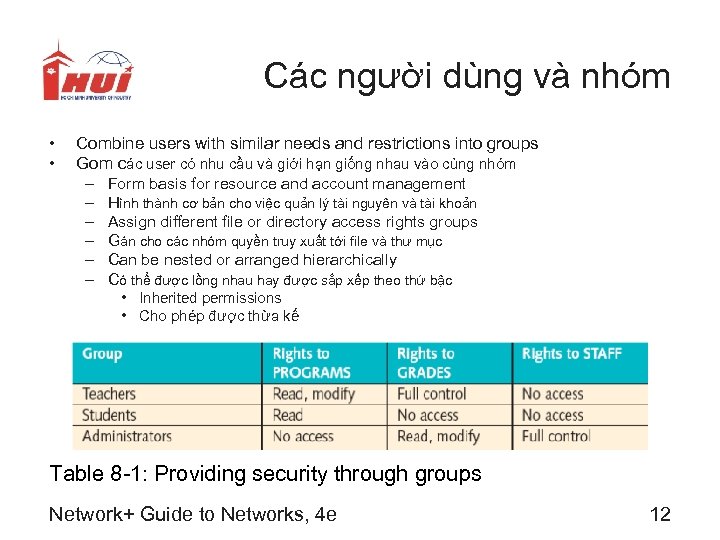 HUI

Các người dùng và nhóm

• Combine users with similar needs and restrictions into groups
• Gom các user có nhu cầu và giới hạn giống nhau vào cùng nhóm
 – Form basis for resource and account management
 – Hình thành cơ bản cho việc quản lý tài nguyên và tài khoản
 – Assign different file or directory access rights groups
 – Gán cho các nhóm quyền truy xuất tới file và thư mục
 – Can be nested or arranged hierarchically
 – Có thể được lồng nhau hay được sắp xếp theo thứ bậc
  • Inherited permissions
  • Cho phép được thừa kế

| Group | Rights to PROGRAMS | Rights to GRADES | Rights to STAFF |
|---|---|---|---|
| Teachers | Read, modify | Full control | No access |
| Students | Read | No access | No access |
| Administrators | No access | Read, modify | Full control |

Table 8-1: Providing security through groups

Network+ Guide to Networks, 4e 12